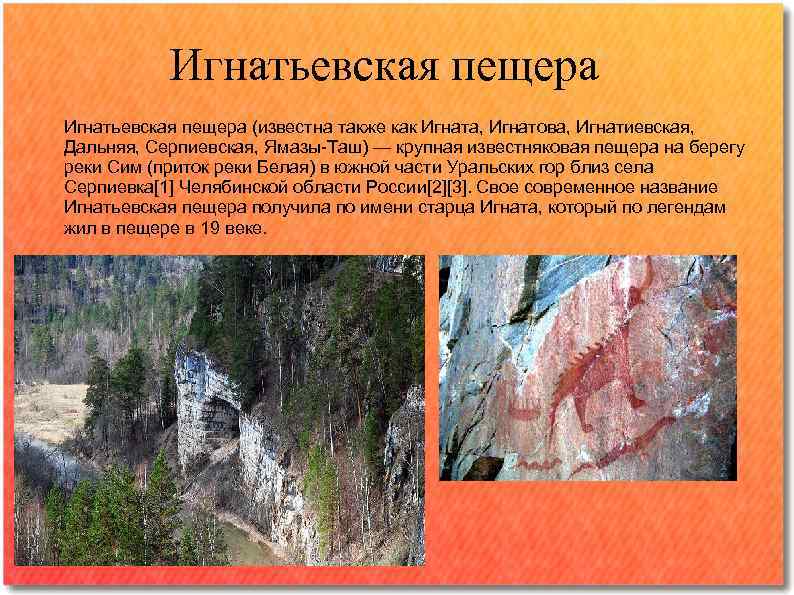 Игнатьевская пещера

Игнатьевская пещера (известна также как Игната, Игнатова, Игнатиевская, Дальняя, Серпиевская, Ямазы-Таш) — крупная известняковая пещера на берегу реки Сим (приток реки Белая) в южной части Уральских гор близ села Серпиевка[1] Челябинской области России[2][3]. Свое современное название Игнатьевская пещера получила по имени старца Игната, который по легендам жил в пещере в 19 веке.